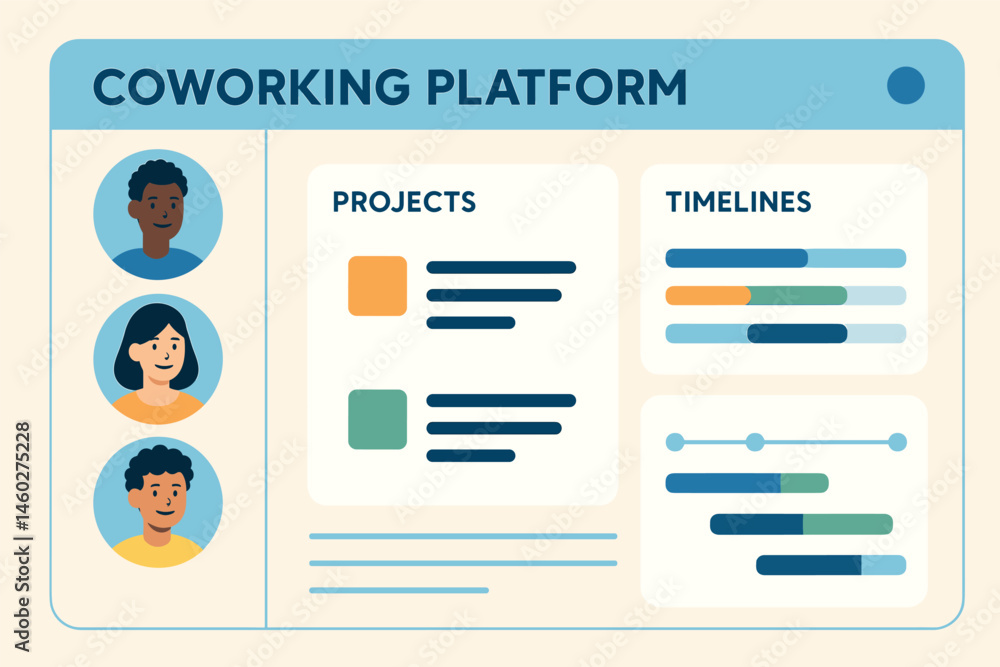 COWORKING PLATFORM

PROJECTS

TIMELINES

Adobe Stock | #1460275228